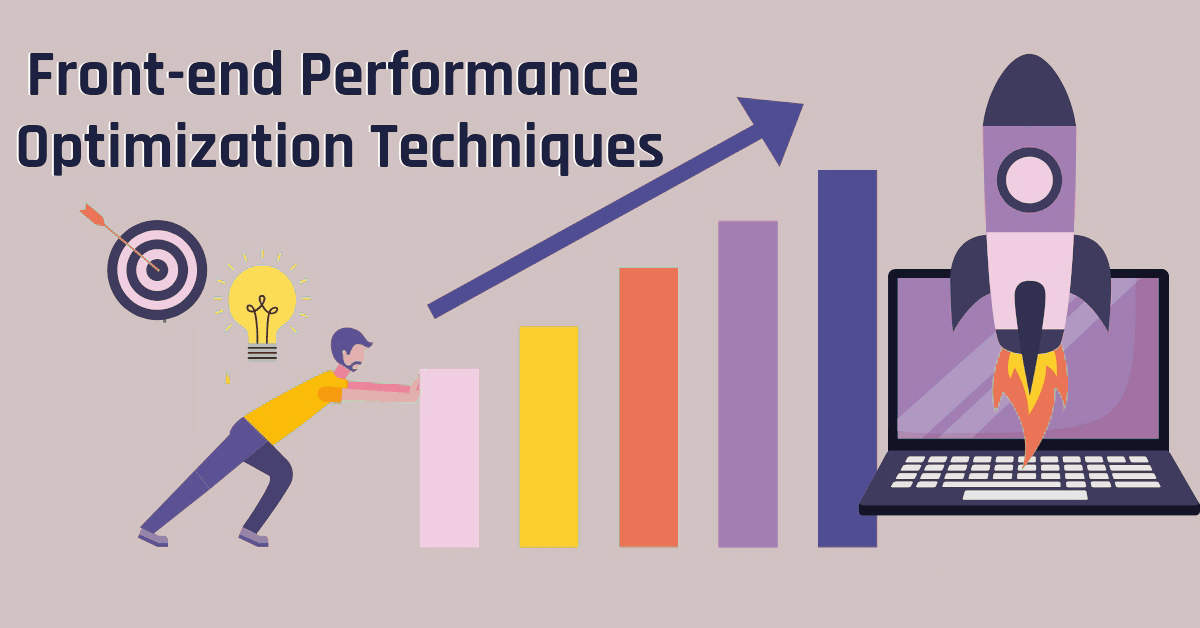 Front-end Performance Optimization Techniques